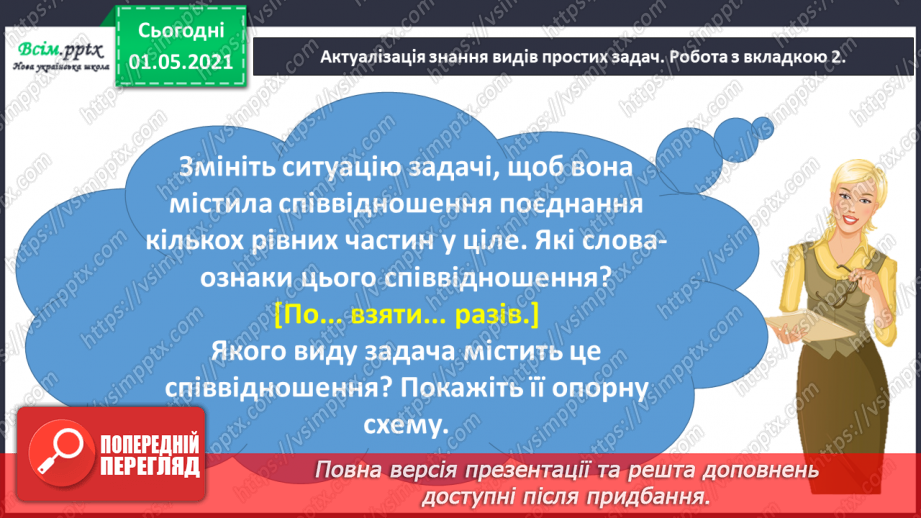 Всім.pptx
Нова українська школа

Сьогодні
01.05.2021

Актуалізація знання видів простих задач. Робота з вкладкою 2.

Змініть ситуацію задачі, щоб вона містила співвідношення поєднання кількох рівних частин у ціле. Які слова-ознаки цього співвідношення?
[По... взяти... разів.]
Якого виду задача містить це співвідношення? Покажіть її опорну схему.

ПОПЕРЕДНІЙ ПЕРЕГЛЯД

Повна версія презентації та решта доповнень доступні після придбання.

https://vsimpptx.com